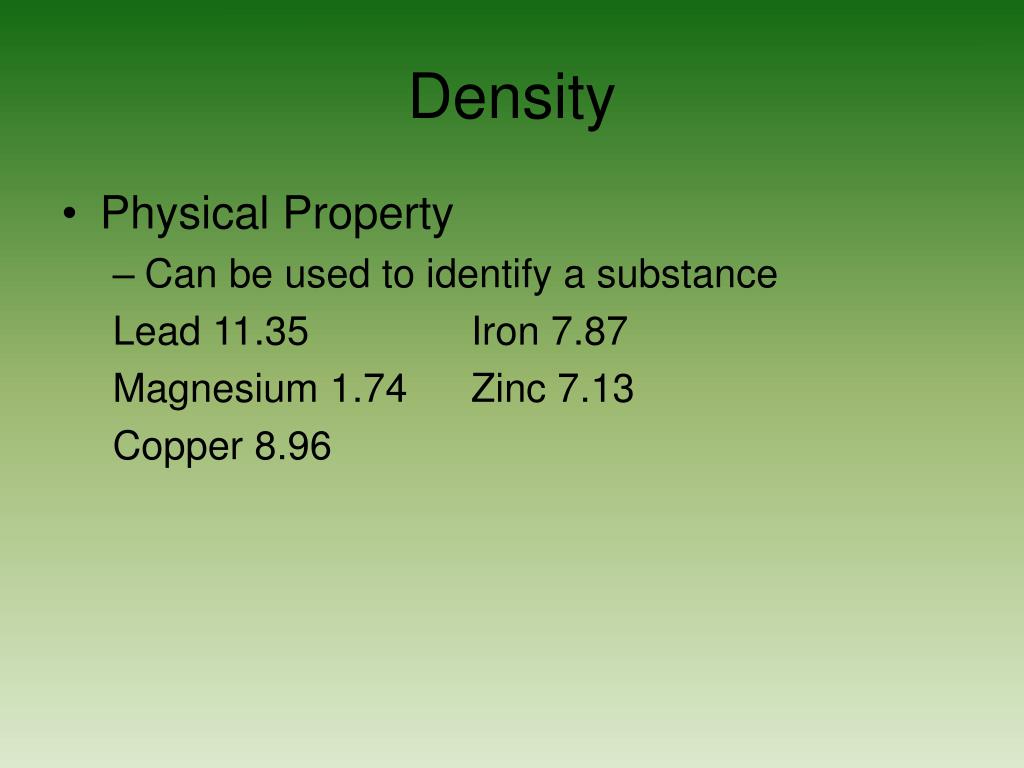 Density

• Physical Property
– Can be used to identify a substance
Lead 11.35 Iron 7.87
Magnesium 1.74 Zinc 7.13
Copper 8.96